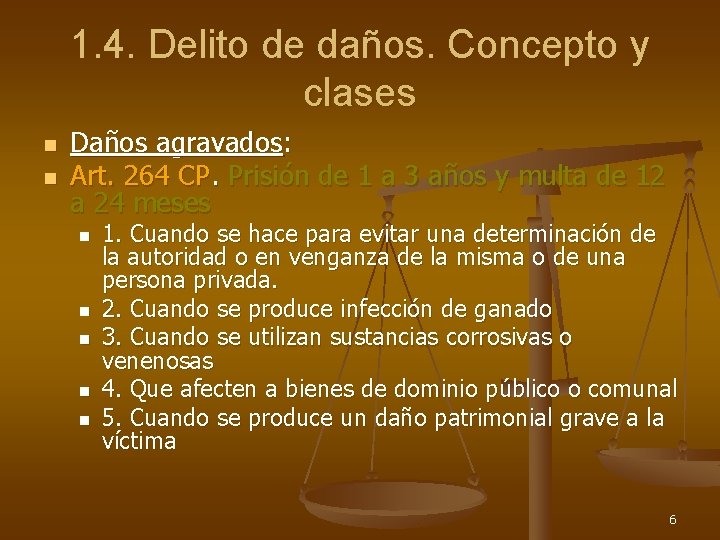 1.4. Delito de daños. Concepto y clases

Daños agravados:

Art. 264 CP. Prisión de 1 a 3 años y multa de 12 a 24 meses

1. Cuando se hace para evitar una determinación de la autoridad o en venganza de la misma o de una persona privada.

2. Cuando se produce infección de ganado

3. Cuando se utilizan sustancias corrosivas o venenosas

4. Que afecten a bienes de dominio público o comunal

5. Cuando se produce un daño patrimonial grave a la víctima

6